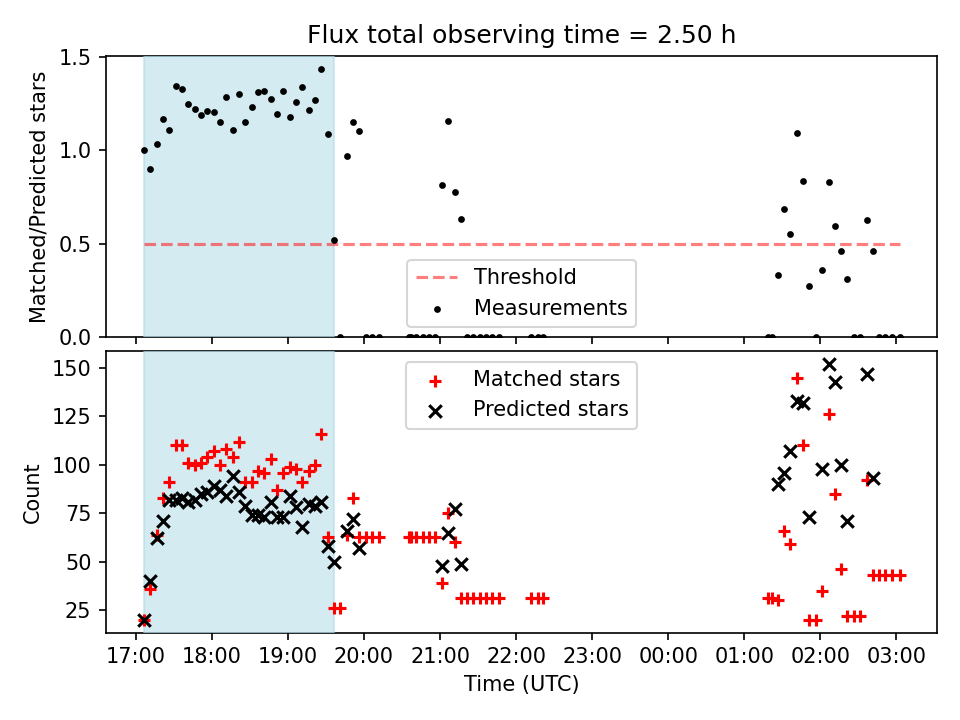 Flux total observing time = 2.50 h

Matched/Predicted stars

1.5
1.0
0.5
0.0

Threshold
Measurements

Count

150
125
100
75
50
25

Matched stars
Predicted stars

17:00 18:00 19:00 20:00 21:00 22:00 23:00 00:00 01:00 02:00 03:00

Time (UTC)